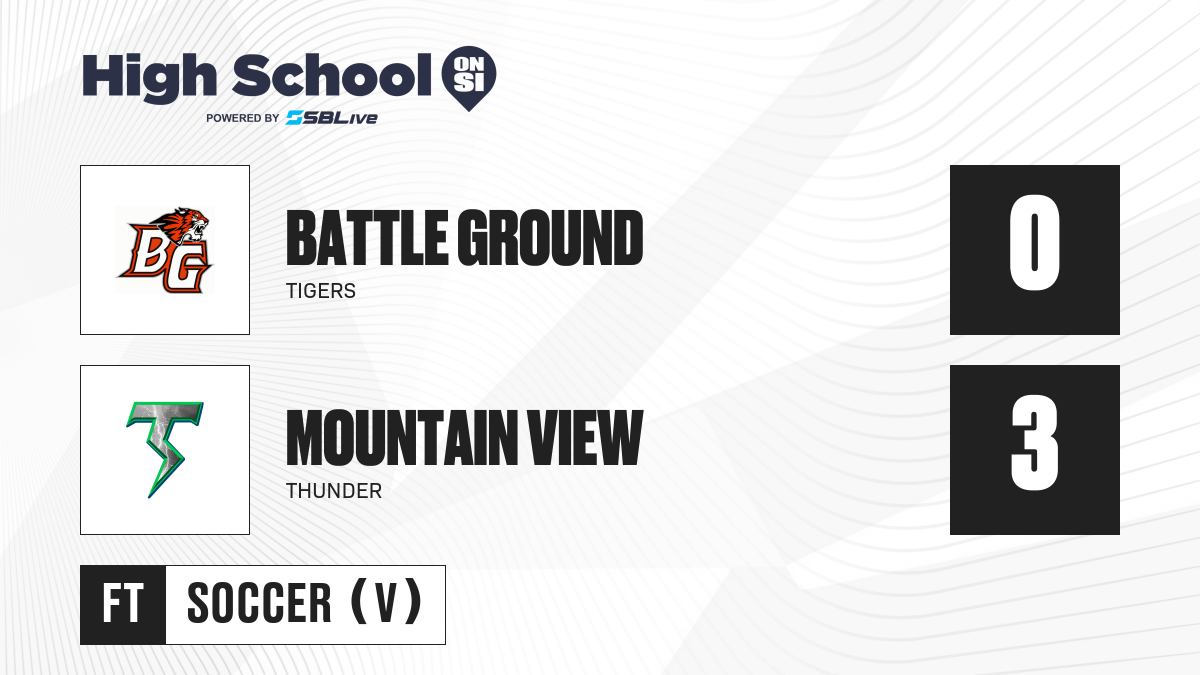 High School ON SI
POWERED BY SBLive

BG

BATTLE GROUND
TIGERS

0

MOUNTAIN VIEW
THUNDER

3

FT SOCCER (V)